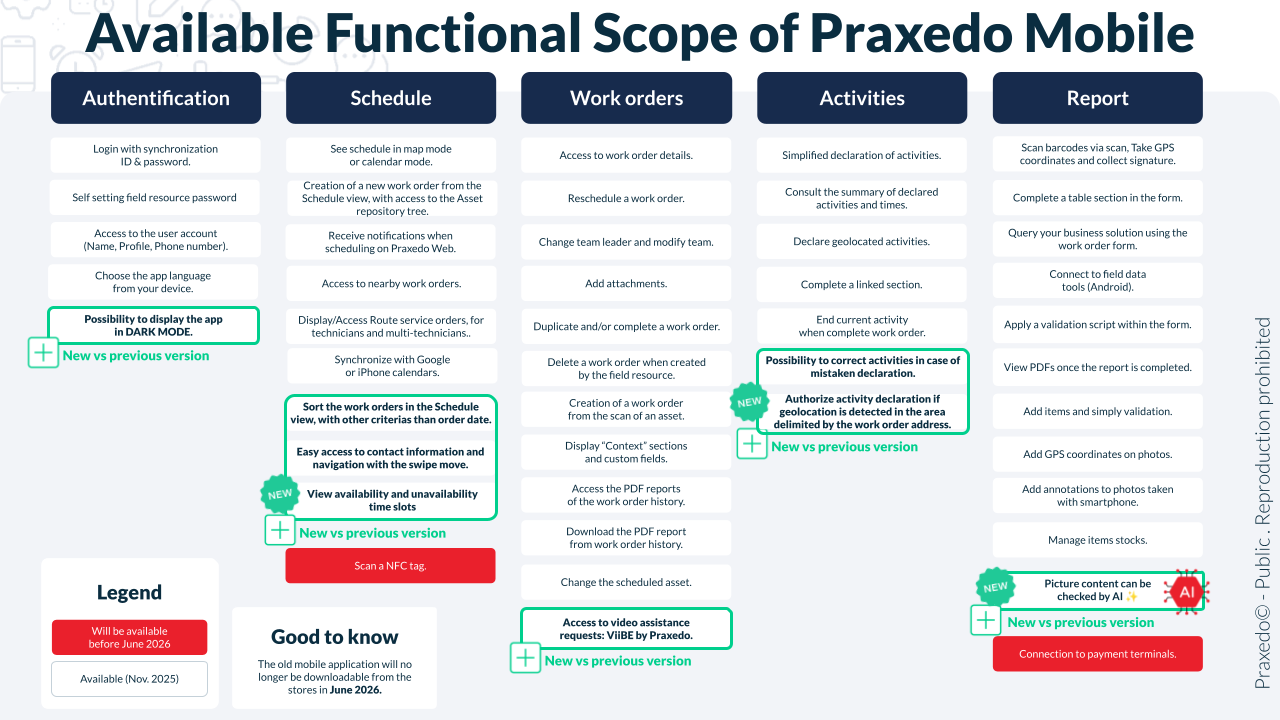 Available Functional Scope of Praxedo Mobile

Authentification

Login with synchronization ID & password.

Self setting field resource password

Access to the user account (Name, Profile, Phone number).

Choose the app language from your device.

Possibility to display the app in DARK MODE.

New vs previous version

Schedule

See schedule in map mode or calendar mode.

Creation of a new work order from the Schedule view, with access to the Asset repository tree.

Receive notifications when scheduling on Praxedo Web.

Access to nearby work orders.

Display/Access Route service orders, for technicians and multi-technicians..

Synchronize with Google or iPhone calendars.

Sort the work orders in the Schedule view, with other criterias than order date.

Easy access to contact information and navigation with the swipe move.

NEW

View availability and unavailability time slots

New vs previous version

Scan a NFC tag.

Work orders

Access to work order details.

Reschedule a work order.

Change team leader and modify team.

Add attachments.

Duplicate and/or complete a work order.

Delete a work order when created by the field resource.

Creation of a work order from the scan of an asset.

Display "Context" sections and custom fields.

Access the PDF reports of the work order history.

Download the PDF report from work order history.

Change the scheduled asset.

Access to video assistance requests: ViiBE by Praxedo.

New vs previous version

Activities

Simplified declaration of activities.

Consult the summary of declared activities and times.

Declare geolocated activities.

Complete a linked section.

End current activity when complete work order.

Possibility to correct activities in case of mistaken declaration.

NEW

Authorize activity declaration if geolocation is detected in the area delimited by the work order address.

New vs previous version

Report

Scan barcodes via scan, Take GPS coordinates and collect signature.

Complete a table section in the form.

Query your business solution using the work order form.

Connect to field data tools (Android).

Apply a validation script within the form.

View PDFs once the report is completed.

Add items and simply validation.

Add GPS coordinates on photos.

Add annotations to photos taken with smartphone.

Manage items stocks.

NEW

Picture content can be checked by AI ✨

AI

New vs previous version

Connection to payment terminals.

Legend

Will be available before June 2026

Available (Nov. 2025)

Good to know

The old mobile application will no longer be downloadable from the stores in June 2026.

Praxedo© - Public . Reproduction prohibited